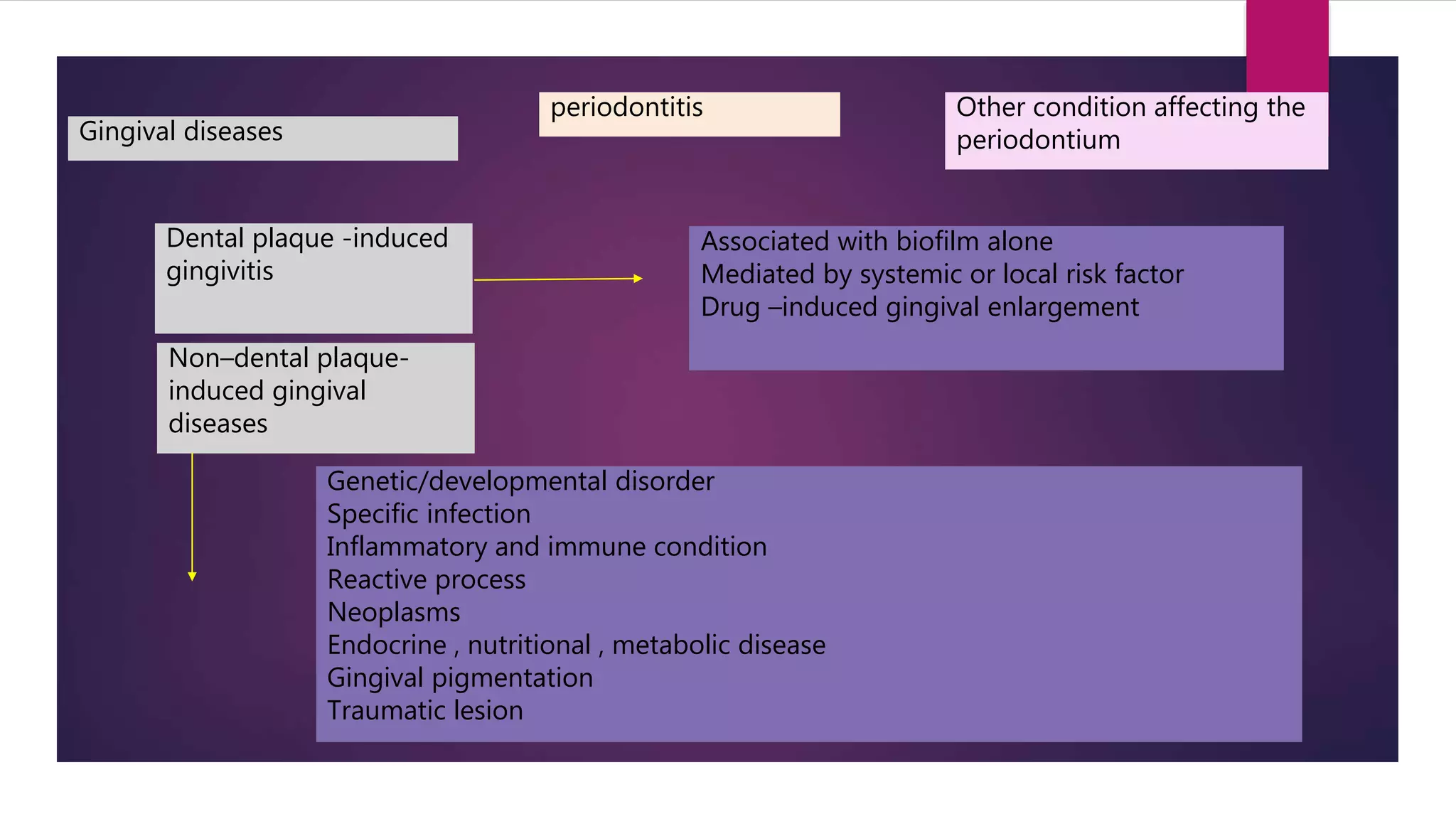 Gingival diseases

periodontitis

Other condition affecting the periodontium

Dental plaque -induced gingivitis

Associated with biofilm alone
Mediated by systemic or local risk factor
Drug –induced gingival enlargement

Non–dental plaque-induced gingival diseases

Genetic/developmental disorder
Specific infection
Inflammatory and immune condition
Reactive process
Neoplasms
Endocrine , nutritional , metabolic disease
Gingival pigmentation
Traumatic lesion